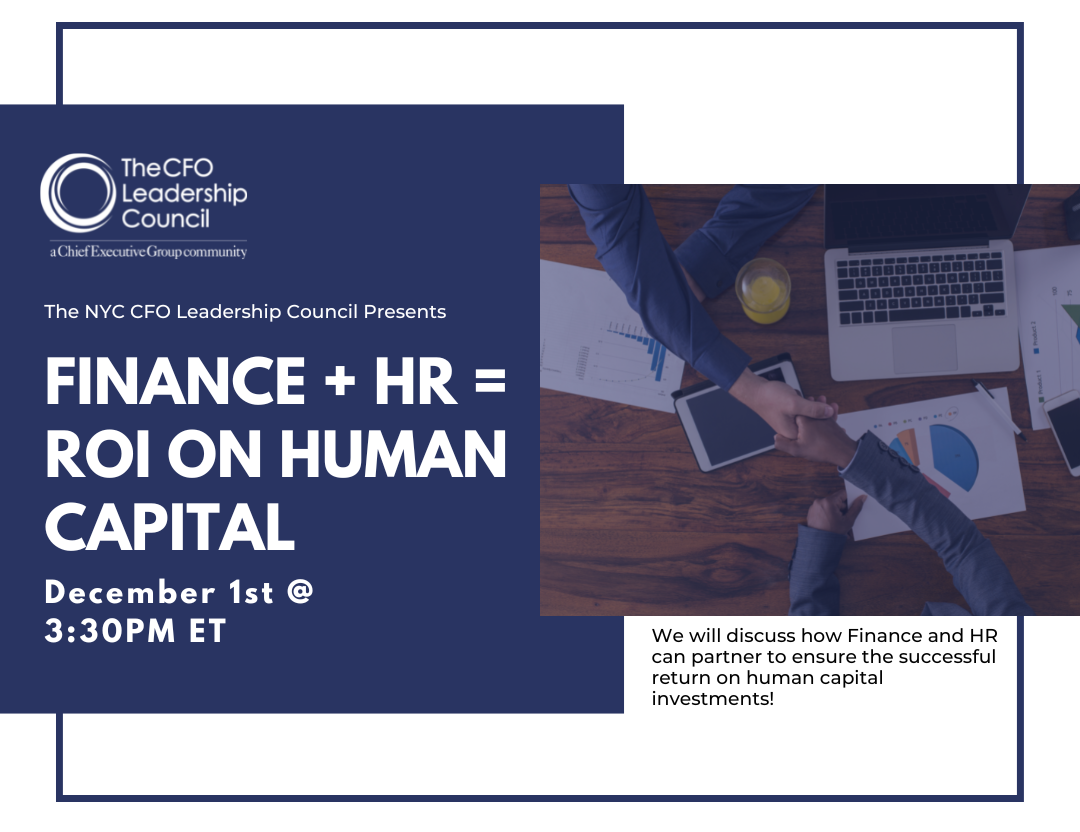 TheCFO Leadership Council
a Chief Executive Group community

The NYC CFO Leadership Council Presents

FINANCE + HR = ROI ON HUMAN CAPITAL

December 1st @ 3:30PM ET

We will discuss how Finance and HR can partner to ensure the successful return on human capital investments!